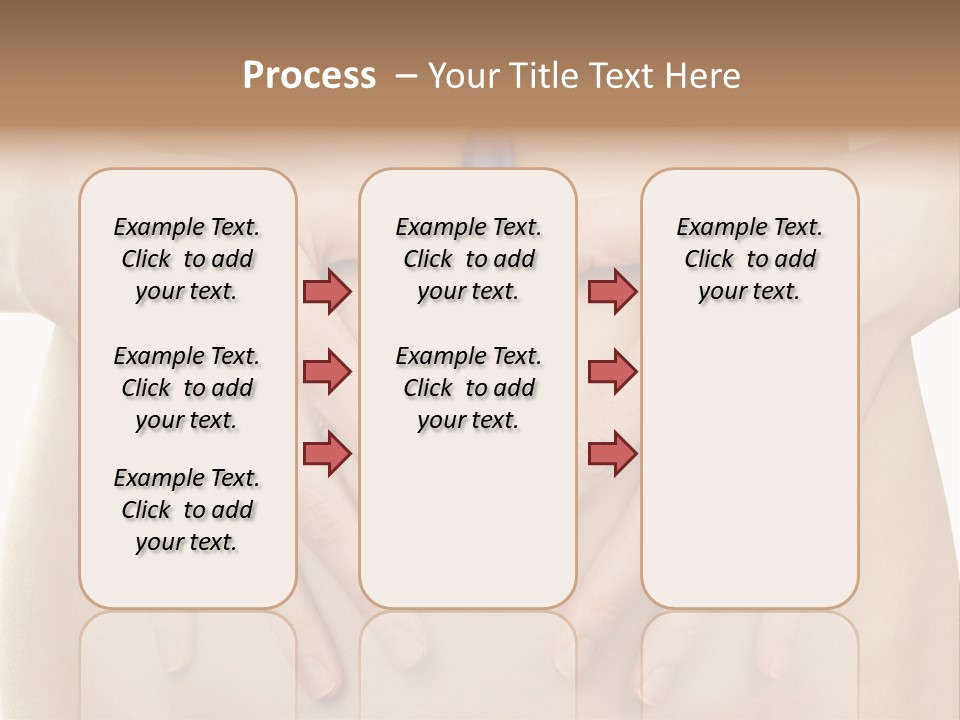 Process – Your Title Text Here

Example Text. Click to add your text.

Example Text. Click to add your text.

Example Text. Click to add your text.

Example Text. Click to add your text.

Example Text. Click to add your text.

Example Text. Click to add your text.